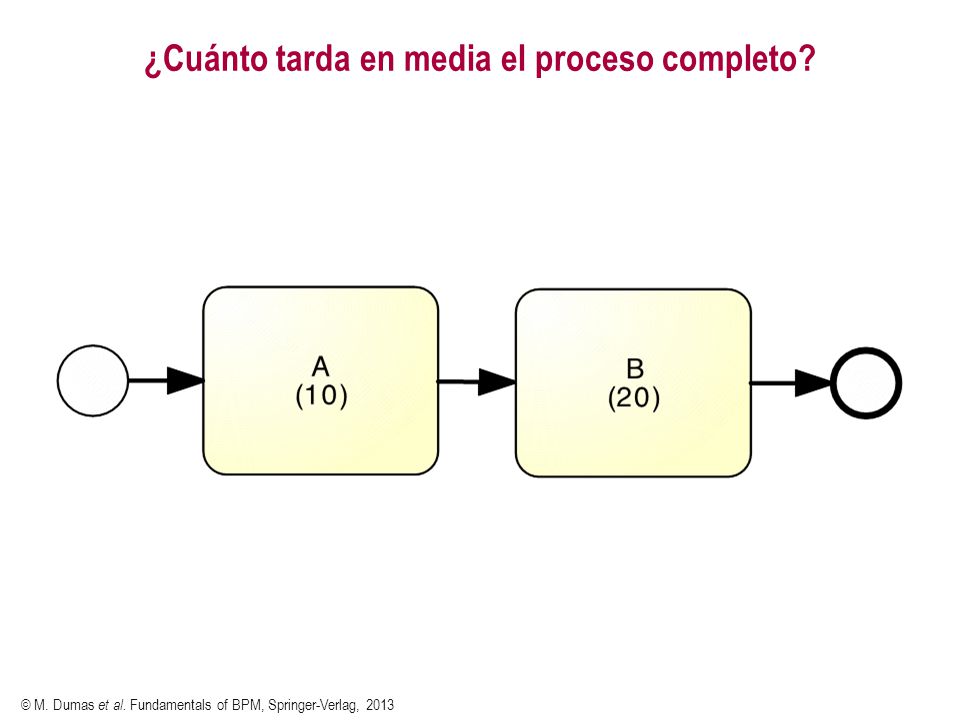 ¿Cuánto tarda en media el proceso completo?

A
(10)

B
(20)

© M. Dumas et al. Fundamentals of BPM, Springer-Verlag, 2013